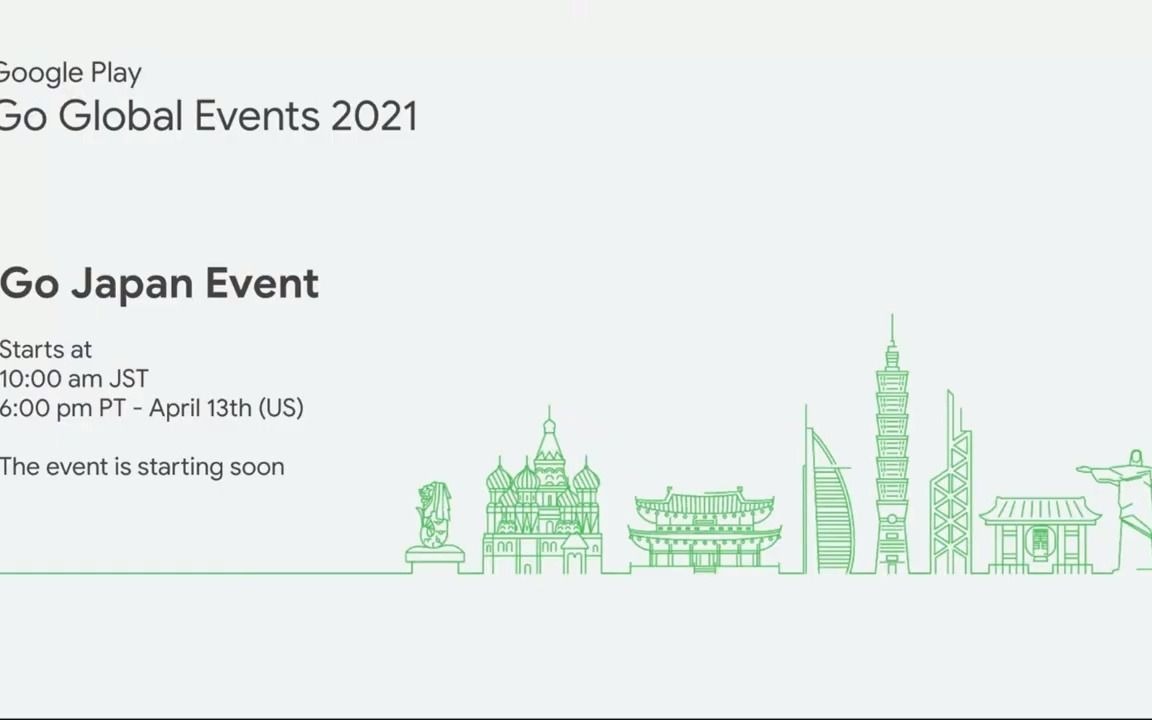 Google Play
Go Global Events 2021

Go Japan Event

Starts at
10:00 am JST
6:00 pm PT - April 13th (US)

The event is starting soon